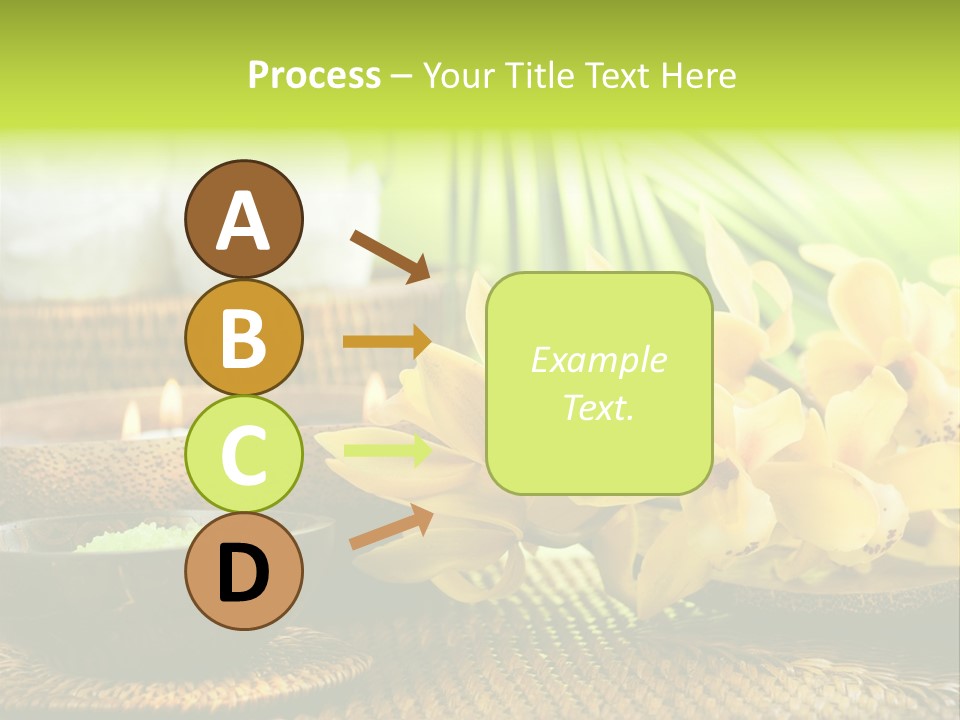 Process – Your Title Text Here

A

B

C

D

Example Text.